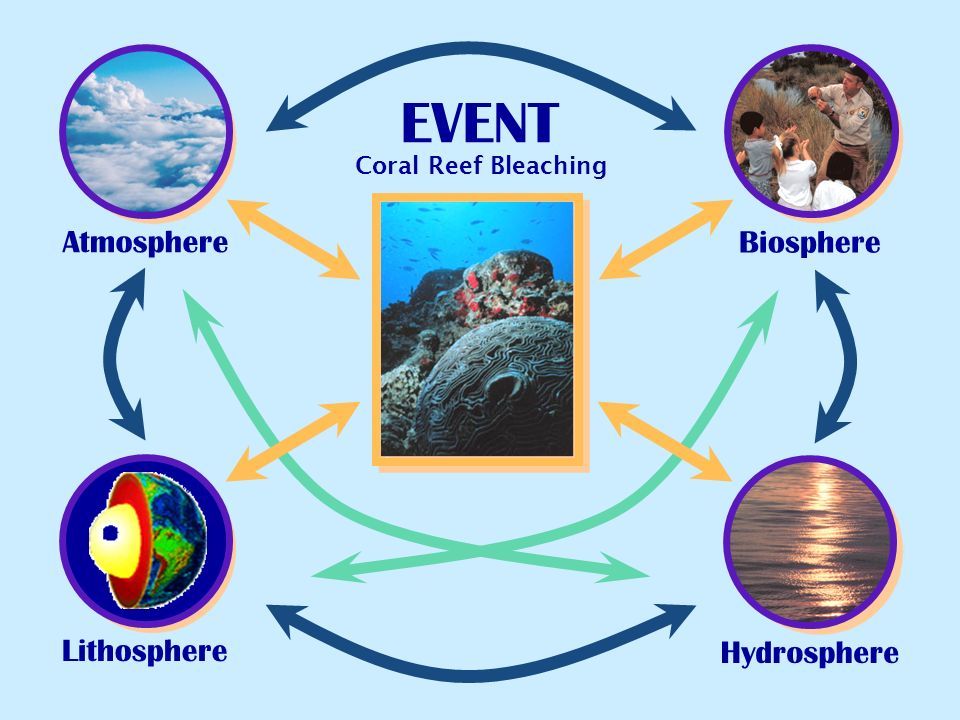 EVENT
Coral Reef Bleaching

Atmosphere

Biosphere

Lithosphere

Hydrosphere